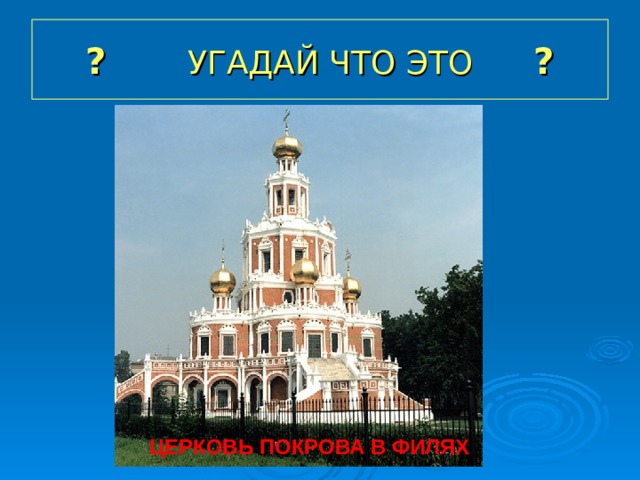 ? УГАДАЙ ЧТО ЭТО ?

ЦЕРКОВЬ ПОКРОВА В ФИЛЯХ